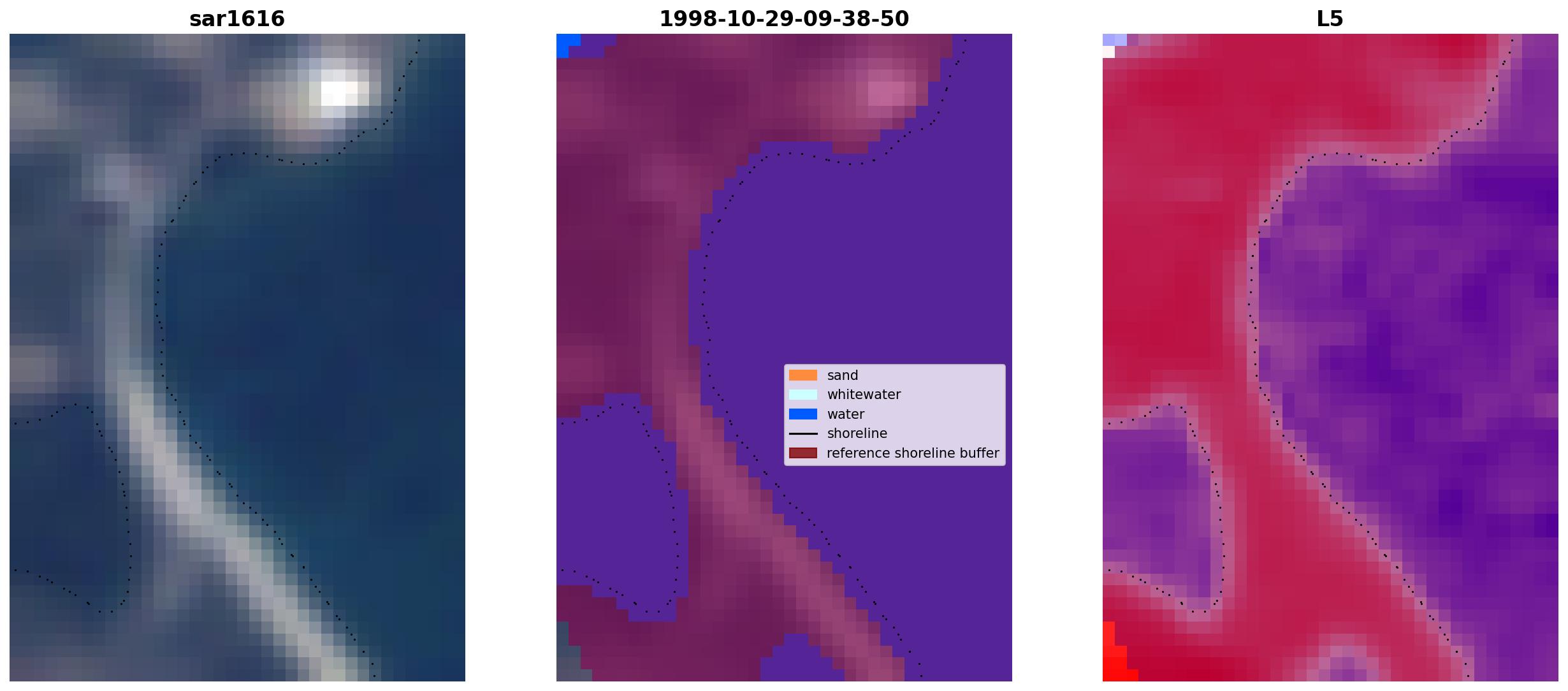 sar1616

1998-10-29-09-38-50

sand
whitewater
water
shoreline
reference shoreline buffer

L5